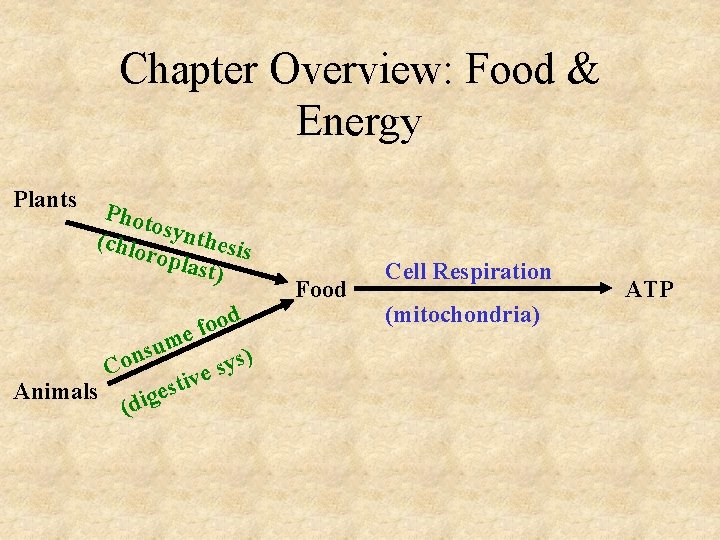 Chapter Overview: Food & Energy

Plants

Photosynthesis (chloroplast)

Food

Cell Respiration

(mitochondria)

ATP

Consume food (digestive sys)

Animals